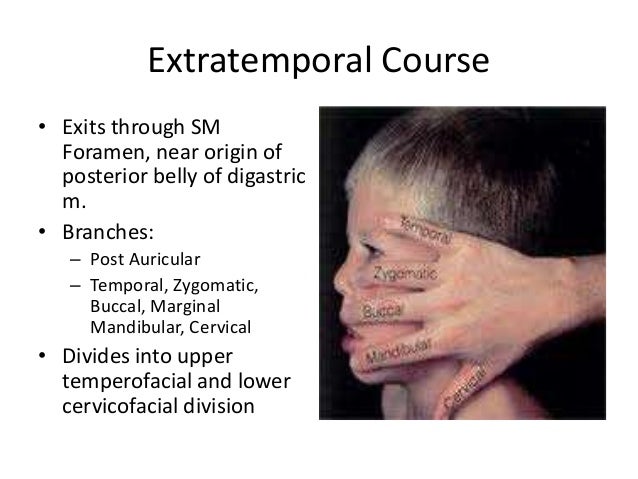 Extratemporal Course

• Exits through SM Foramen, near origin of posterior belly of digastric m.
• Branches:
– Post Auricular
– Temporal, Zygomatic, Buccal, Marginal Mandibular, Cervical
• Divides into upper temperofacial and lower cervicofacial division

Temporal
Zygomatic
Buccal
Mandibular
Cervical